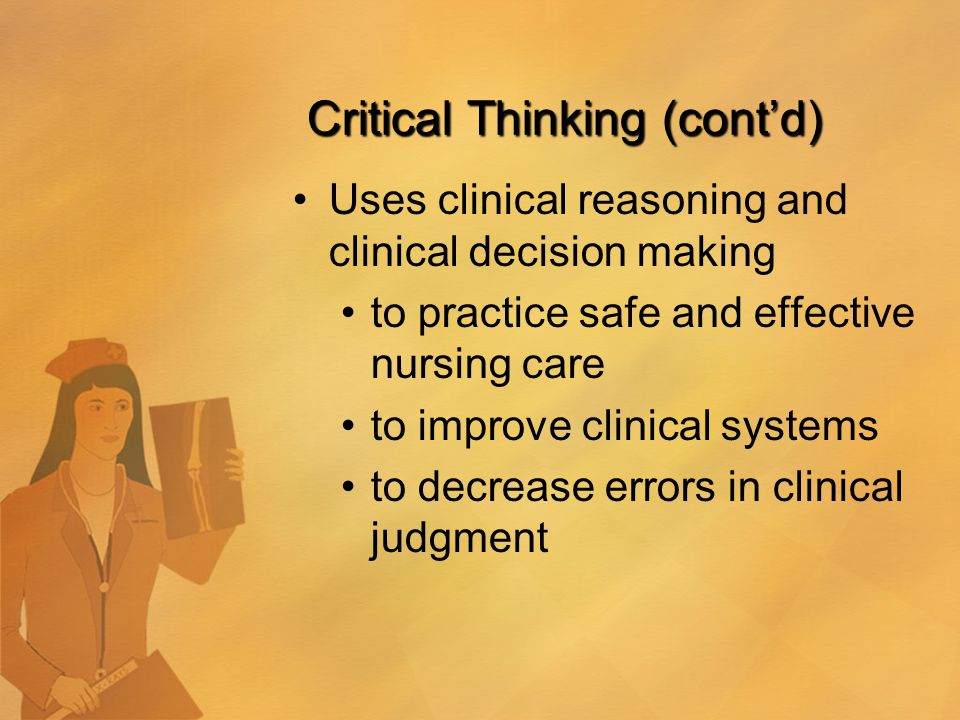 Critical Thinking (cont’d)

• Uses clinical reasoning and clinical decision making
  • to practice safe and effective nursing care
  • to improve clinical systems
  • to decrease errors in clinical judgment